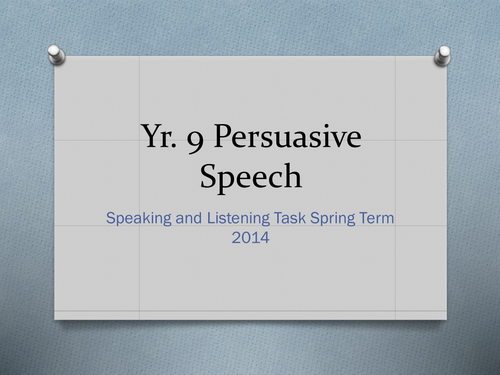 Yr. 9 Persuasive Speech

Speaking and Listening Task Spring Term 2014